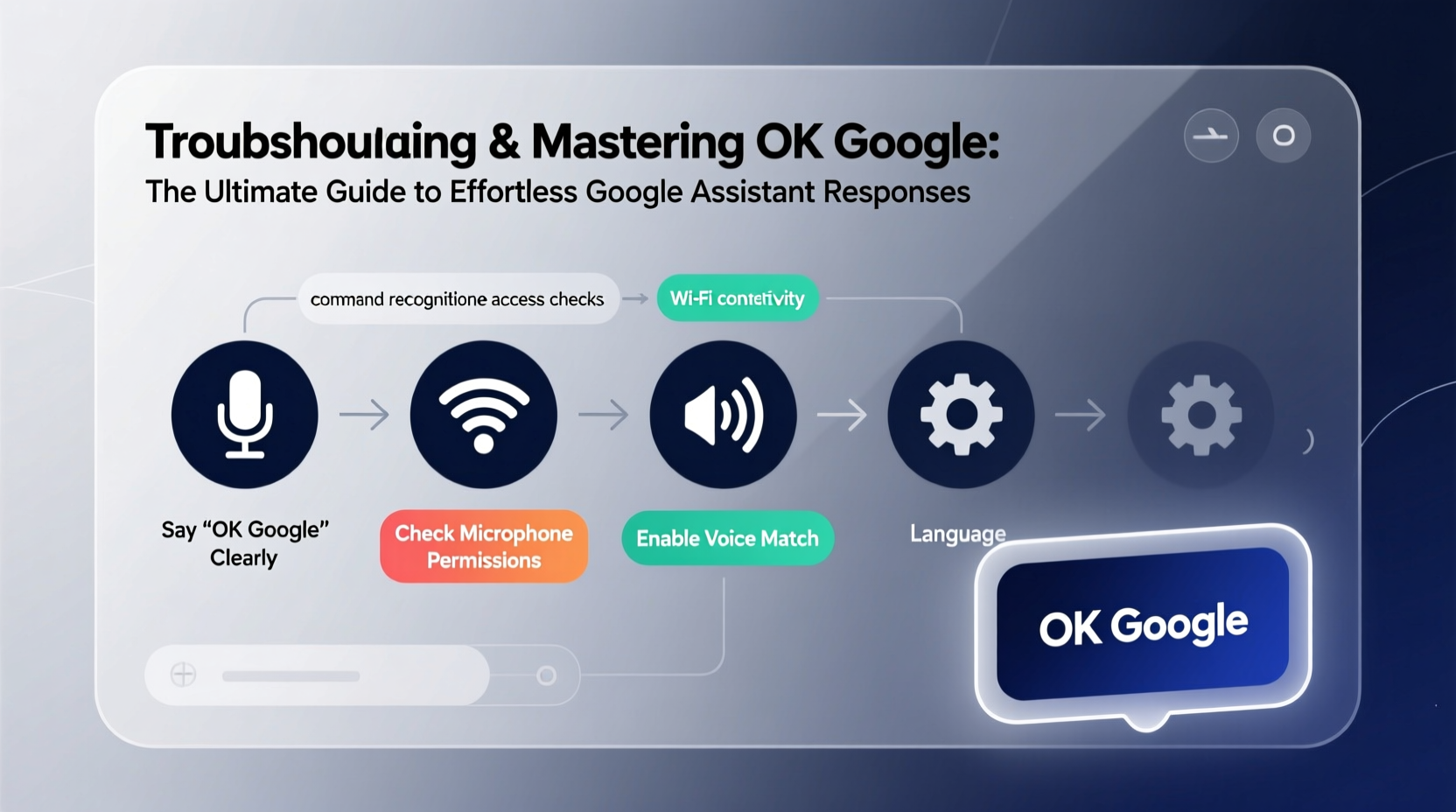 Troubshoulaing & Mastering OK Google:
The Ultimate Guide to Effortless Google Assistant Responses

command recognitione access checks

Wi-Fi contetivity

Say "OK Google" Clearly

Check Microphone Permissions

Enable Voice Match

Language

OK Google